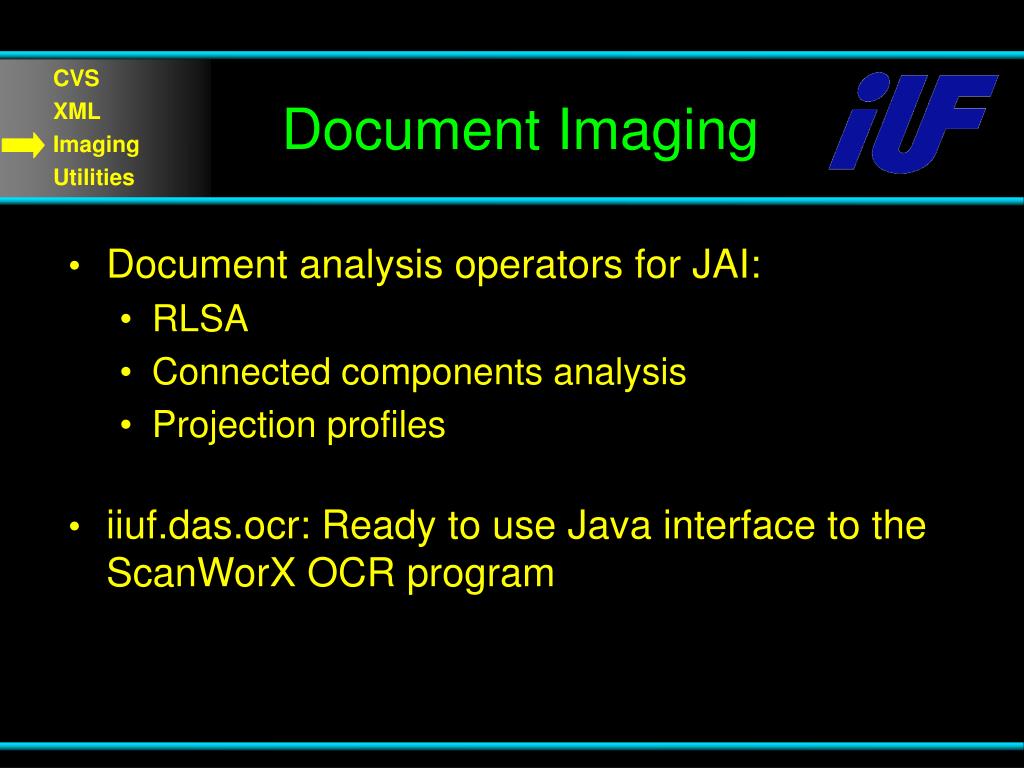 CVS
XML
Imaging
Utilities

Document Imaging

iUF

• Document analysis operators for JAI:
  • RLSA
  • Connected components analysis
  • Projection profiles

• iiuf.das.ocr: Ready to use Java interface to the ScanWorX OCR program